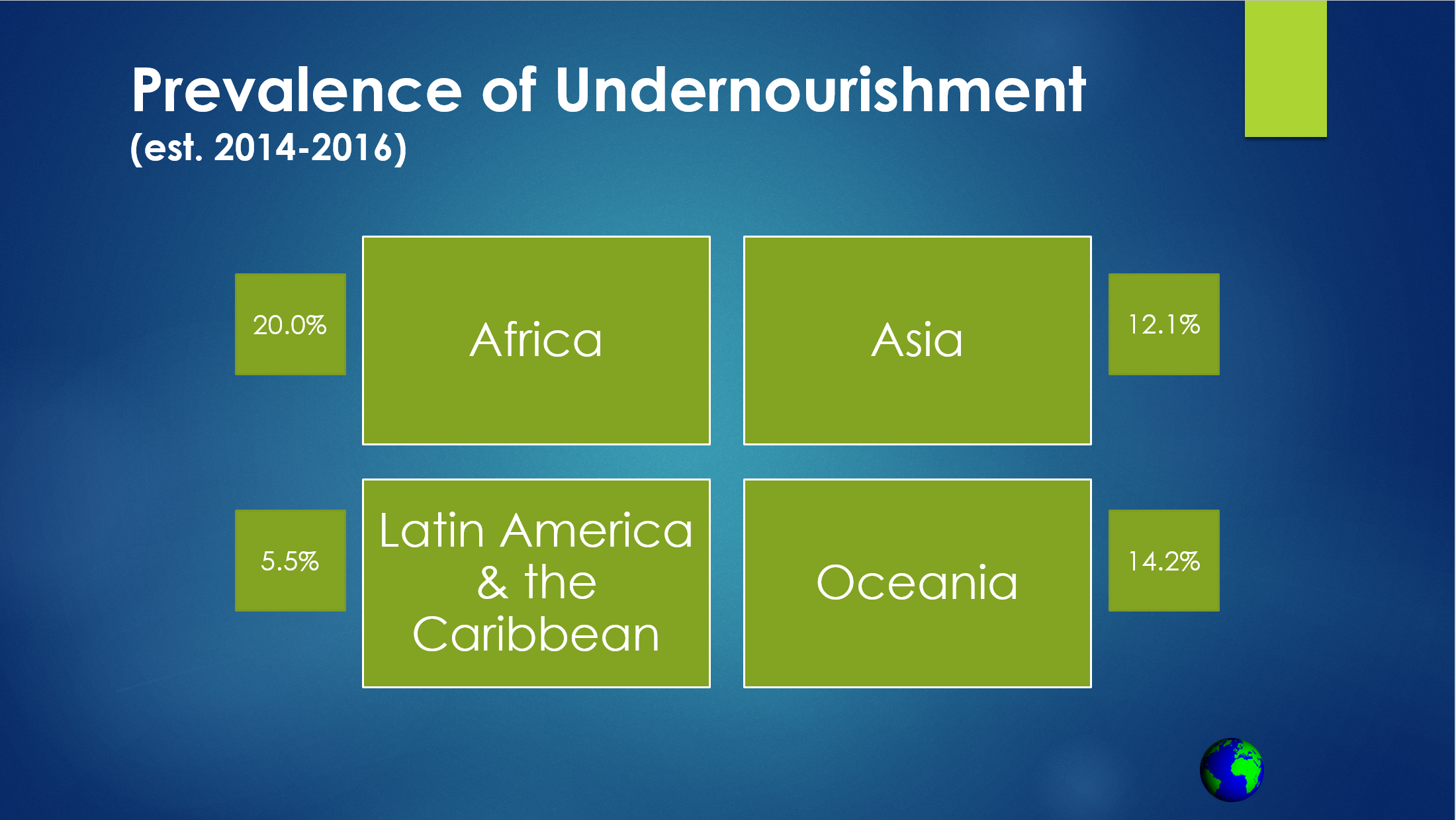 Prevalence of Undernourishment
(est. 2014-2016)

20.0%

Africa

Asia

12.1%

5.5%

Latin America & the Caribbean

Oceania

14.2%